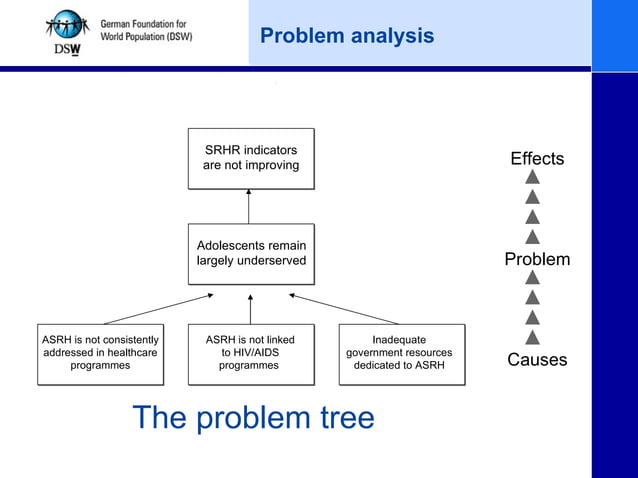 DSW
German Foundation for World Population (DSW)

Problem analysis

SRHR indicators are not improving

Adolescents remain largely underserved

ASRH is not consistently addressed in healthcare programmes

ASRH is not linked to HIV/AIDS programmes

Inadequate government resources dedicated to ASRH

Effects

Problem

Causes

The problem tree